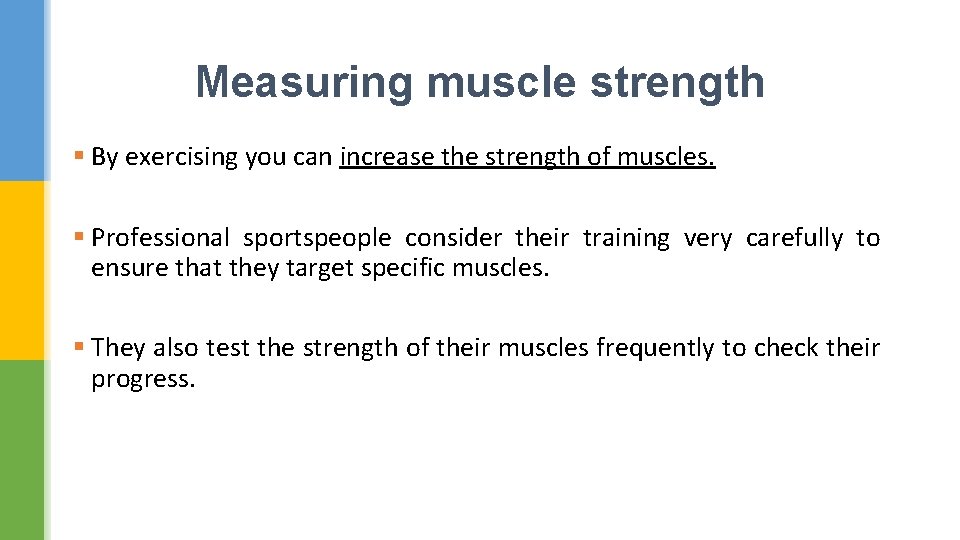 Measuring muscle strength

▪ By exercising you can increase the strength of muscles.

▪ Professional sportspeople consider their training very carefully to ensure that they target specific muscles.

▪ They also test the strength of their muscles frequently to check their progress.